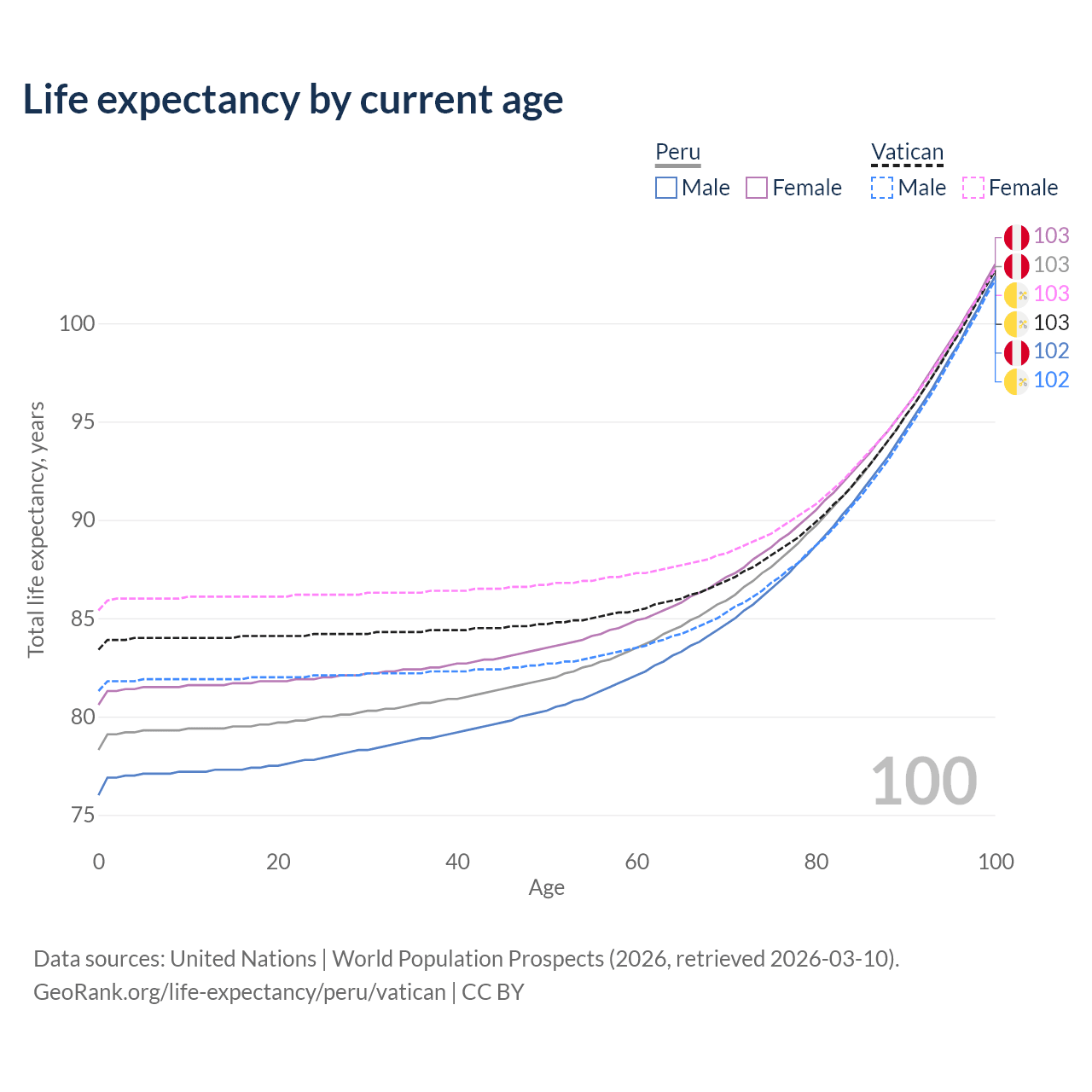 Life expectancy by current age

Peru
Male Female

Vatican
Male Female

103
103
103
103
102
102

Total life expectancy, years

100
95
90
85
80
75

100

0 20 40 60 80 100
Age

Data sources: United Nations | World Population Prospects (2026, retrieved 2026-03-10).
GeoRank.org/life-expectancy/peru/vatican | CC BY